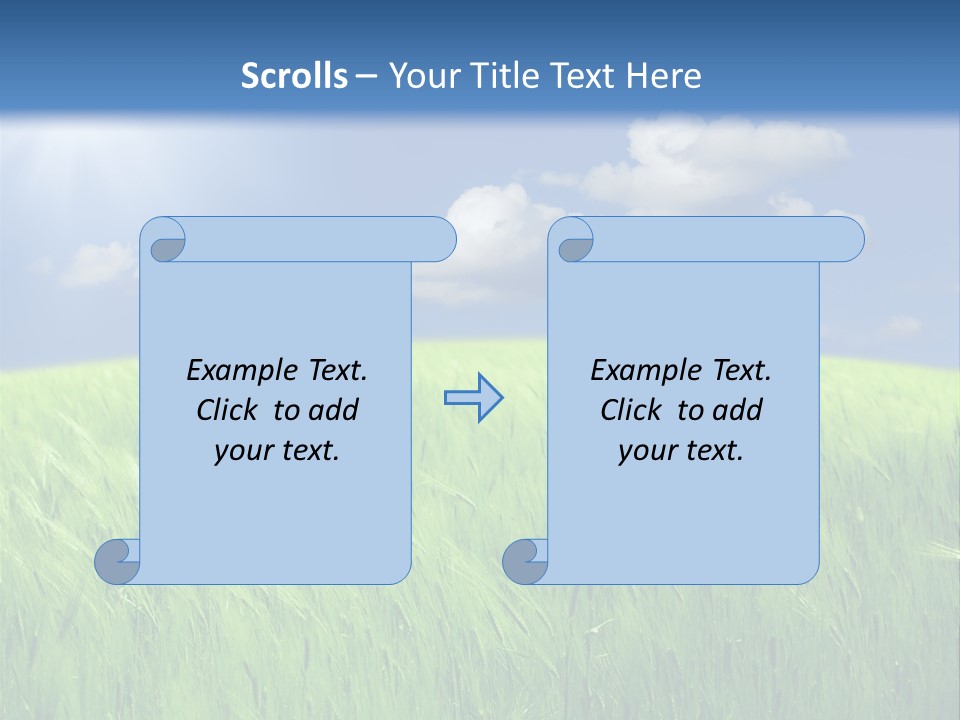 Scrolls – Your Title Text Here

Example Text. Click to add your text.

Example Text. Click to add your text.